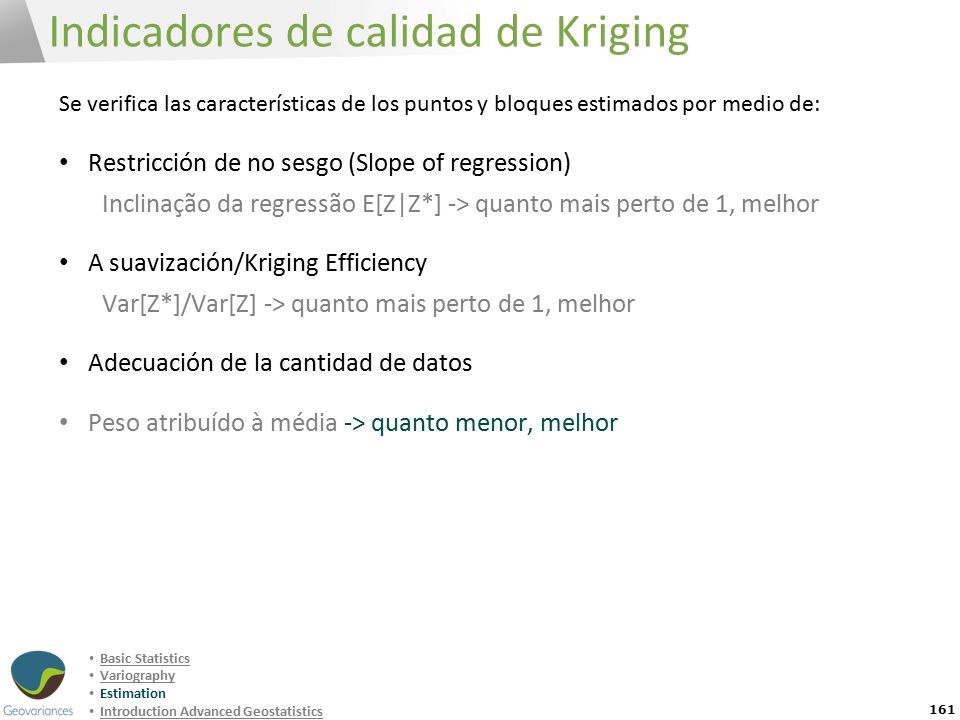 Indicadores de calidad de Kriging

Se verifica las características de los puntos y bloques estimados por medio de:

• Restricción de no sesgo (Slope of regression)

Inclinação da regressão E[Z|Z*] -> quanto mais perto de 1, melhor

• A suavización/Kriging Efficiency

Var[Z*]/Var[Z] -> quanto mais perto de 1, melhor

• Adecuación de la cantidad de datos

• Peso atribuído à média -> quanto menor, melhor

Geovariances

• Basic Statistics
• Variography
• Estimation
• Introduction Advanced Geostatistics

161